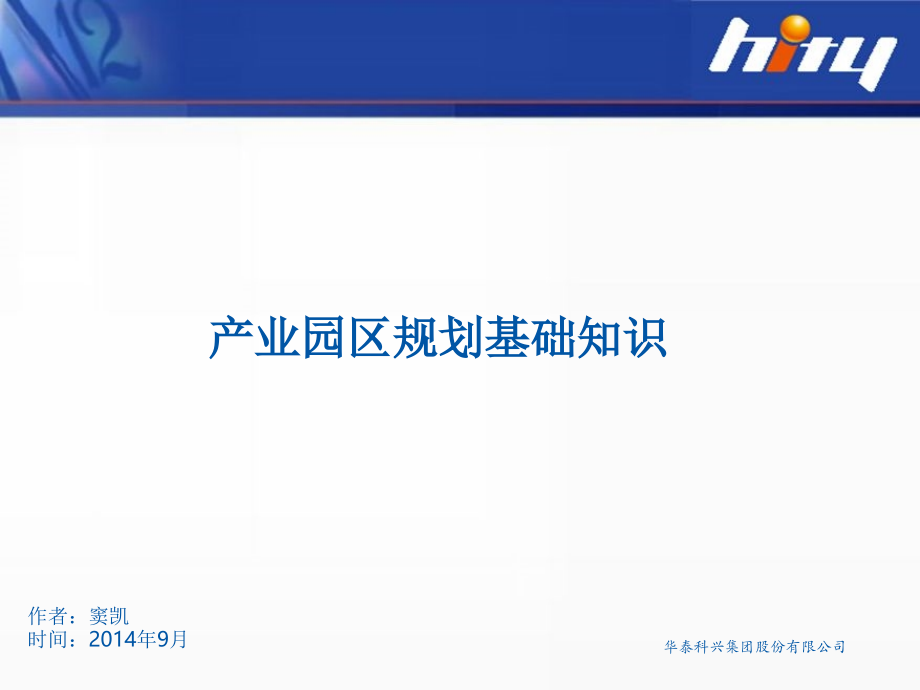 hity

产业园区规划基础知识

作者：窦凯
时间：2014年9月

华泰科兴集团股份有限公司